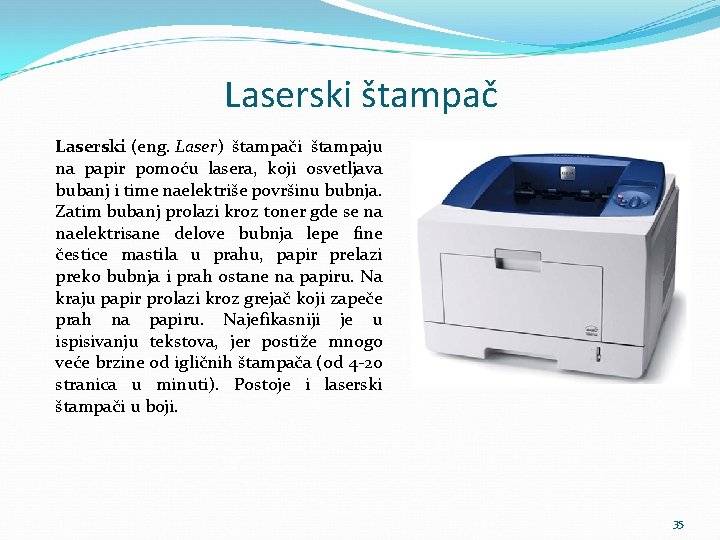 Laserski štampač

Laserski (eng. Laser) štampači štampaju na papir pomoću lasera, koji osvetljava bubanj i time naelektriše površinu bubnja. Zatim bubanj prolazi kroz toner gde se na naelektrisane delove bubnja lepe fine čestice mastila u prahu, papir prelazi preko bubnja i prah ostane na papiru. Na kraju papir prolazi kroz grejač koji zapeče prah na papiru. Najefikasniji je u ispisivanju tekstova, jer postiže mnogo veće brzine od igličnih štampača (od 4-20 stranica u minuti). Postoje i laserski štampači u boji.

35